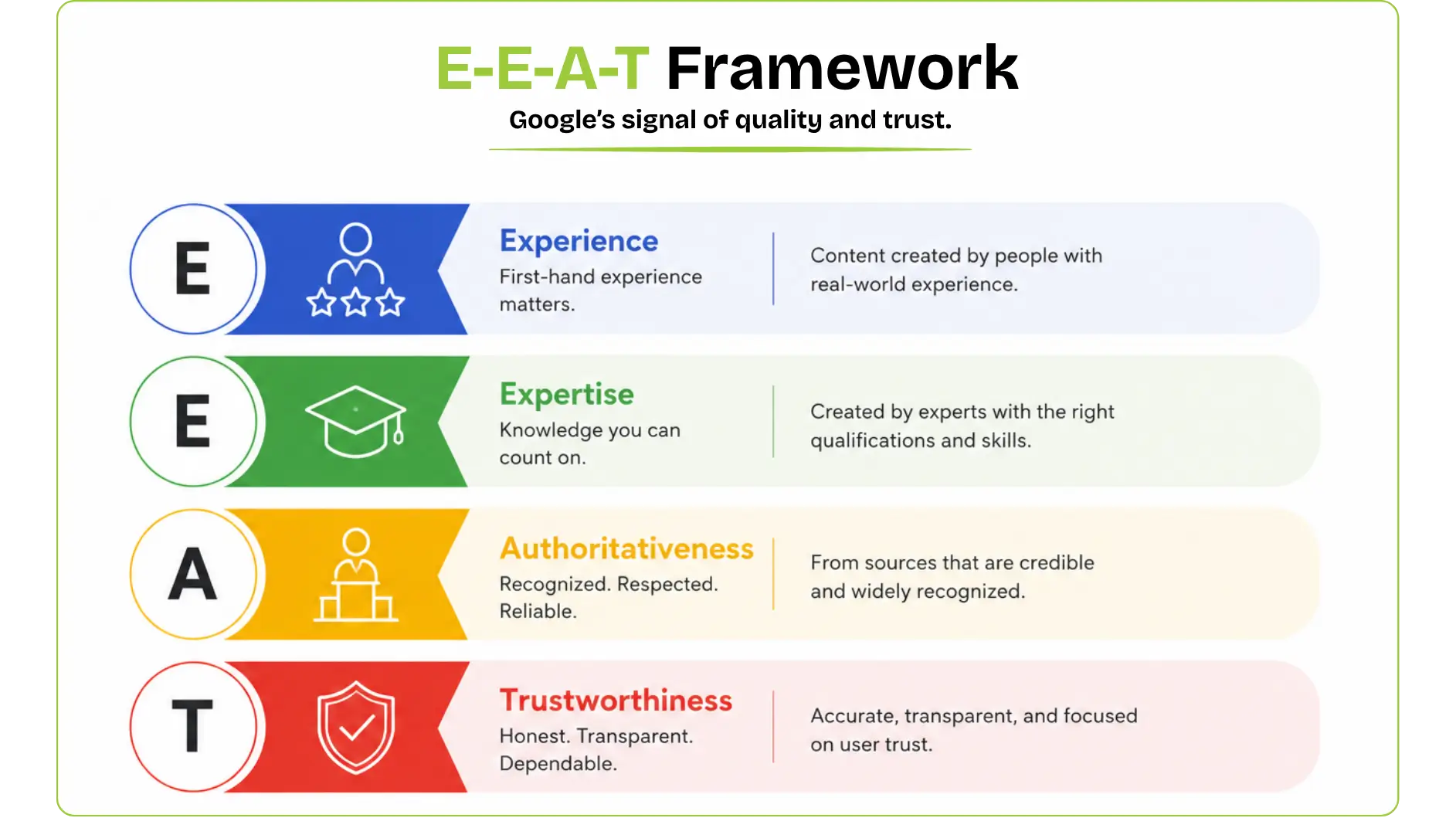 E-E-A-T Framework

Google's signal of quality and trust.

E

Experience

First-hand experience matters.

Content created by people with real-world experience.

E

Expertise

Knowledge you can count on.

Created by experts with the right qualifications and skills.

A

Authoritativeness

Recognized. Respected. Reliable.

From sources that are credible and widely recognized.

T

Trustworthiness

Honest. Transparent. Dependable.

Accurate, transparent, and focused on user trust.